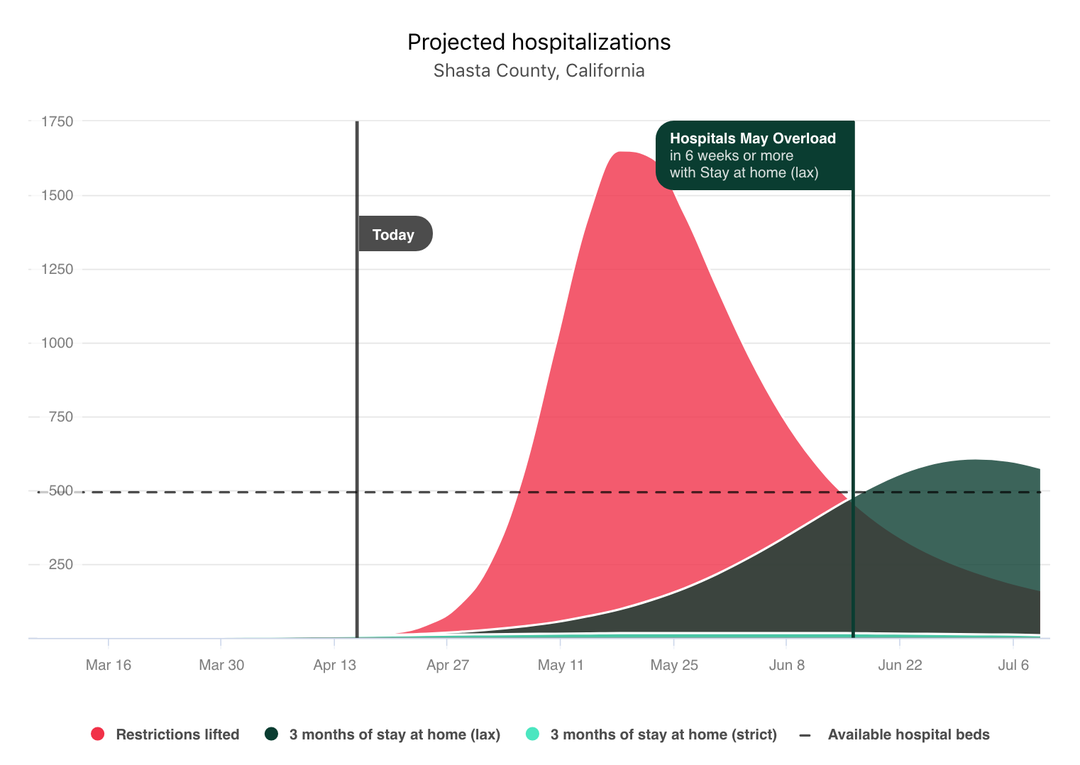 Projected hospitalizations
Shasta County, California

1750
1500
1250
1000
750
500
250

Today

Hospitals May Overload
in 6 weeks or more
with Stay at home (lax)

Mar 16
Mar 30
Apr 13
Apr 27
May 11
May 25
Jun 8
Jun 22
Jul 6

Restrictions lifted
3 months of stay at home (lax)
3 months of stay at home (strict)
Available hospital beds